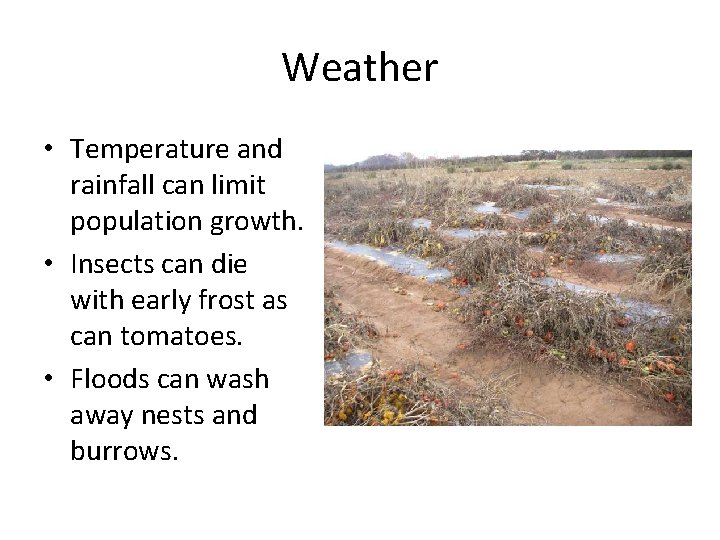 Weather

• Temperature and rainfall can limit population growth.
• Insects can die with early frost as can tomatoes.
• Floods can wash away nests and burrows.